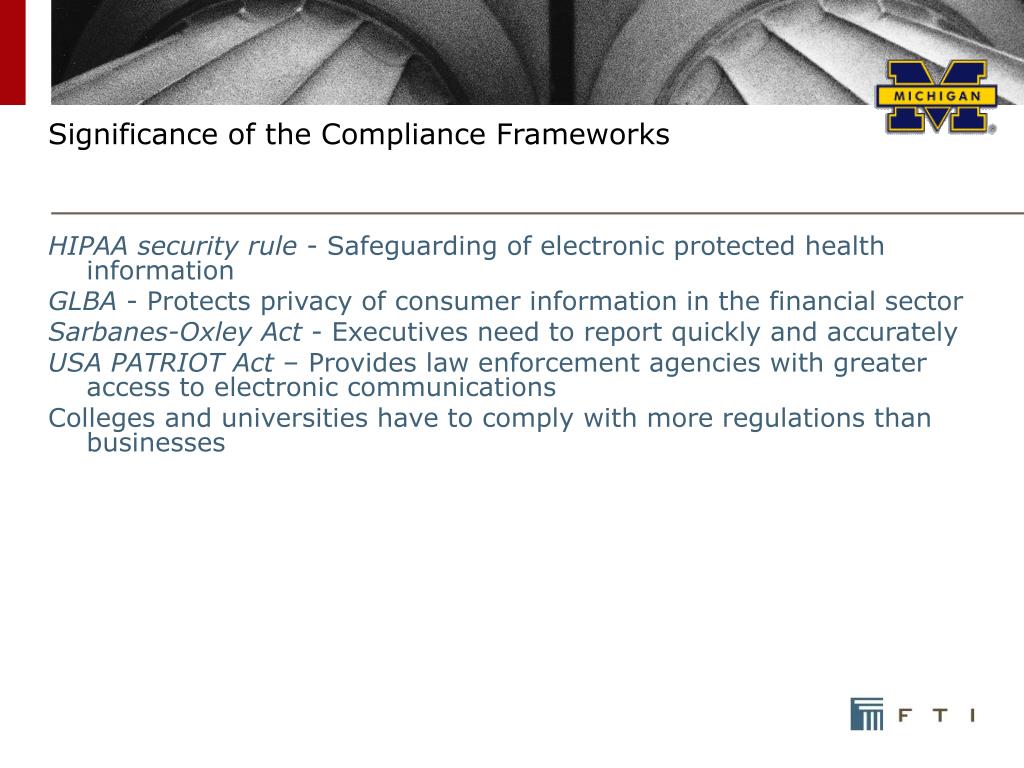 MICHIGAN

Significance of the Compliance Frameworks

HIPAA security rule - Safeguarding of electronic protected health information

GLBA - Protects privacy of consumer information in the financial sector

Sarbanes-Oxley Act - Executives need to report quickly and accurately

USA PATRIOT Act – Provides law enforcement agencies with greater access to electronic communications

Colleges and universities have to comply with more regulations than businesses

F T I